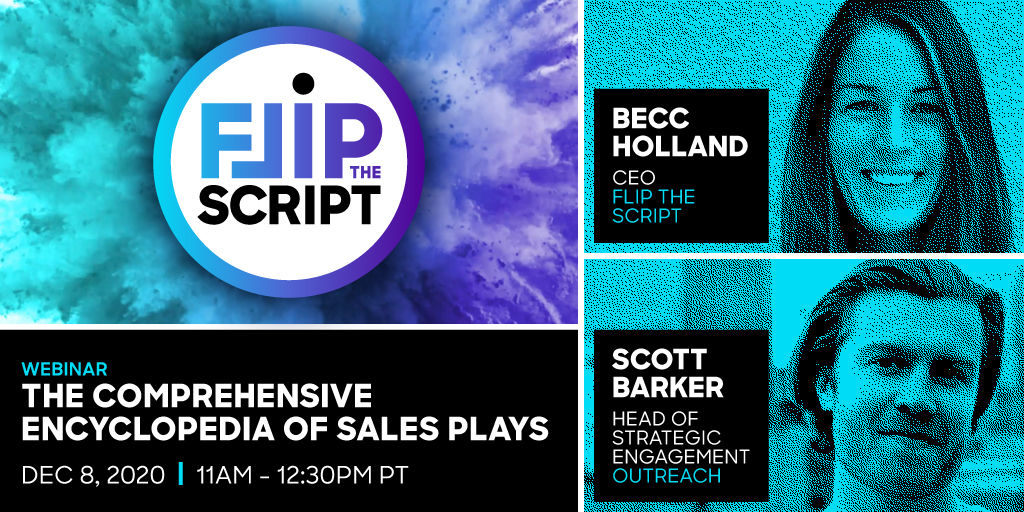 FLIP THE SCRIPT

WEBINAR
THE COMPREHENSIVE ENCYCLOPEDIA OF SALES PLAYS

DEC 8, 2020 | 11AM - 12:30PM PT

BECC HOLLAND
CEO
FLIP THE SCRIPT

SCOTT BARKER
HEAD OF STRATEGIC ENGAGEMENT
OUTREACH